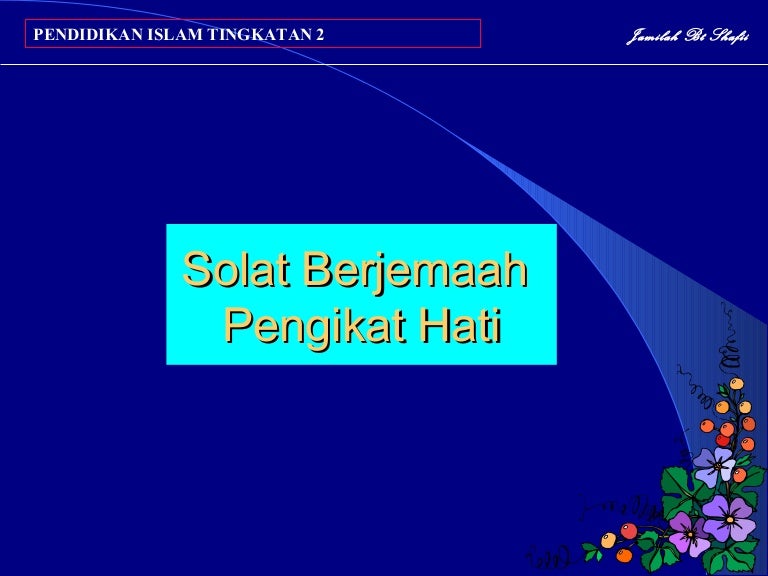 PENDIDIKAN ISLAM TINGKATAN 2

Jamilah Bt Shafii

Solat Berjemaah Pengikat Hati